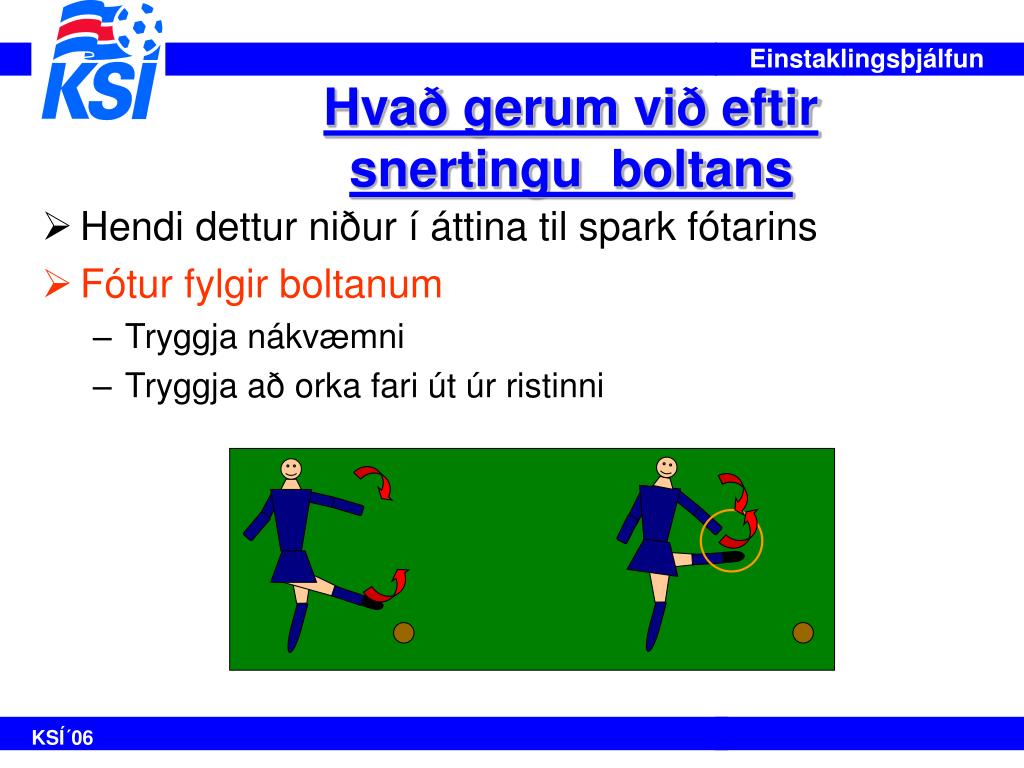 KSÍ

Einstaklingsþjálfun

Hvað gerum við eftir snertingu boltans

➢ Hendi dettur niður í áttina til spark fótarins

➢ Fótur fylgir boltanum

– Tryggja nákvæmni

– Tryggja að orka fari út úr ristinni

KSÍ´06